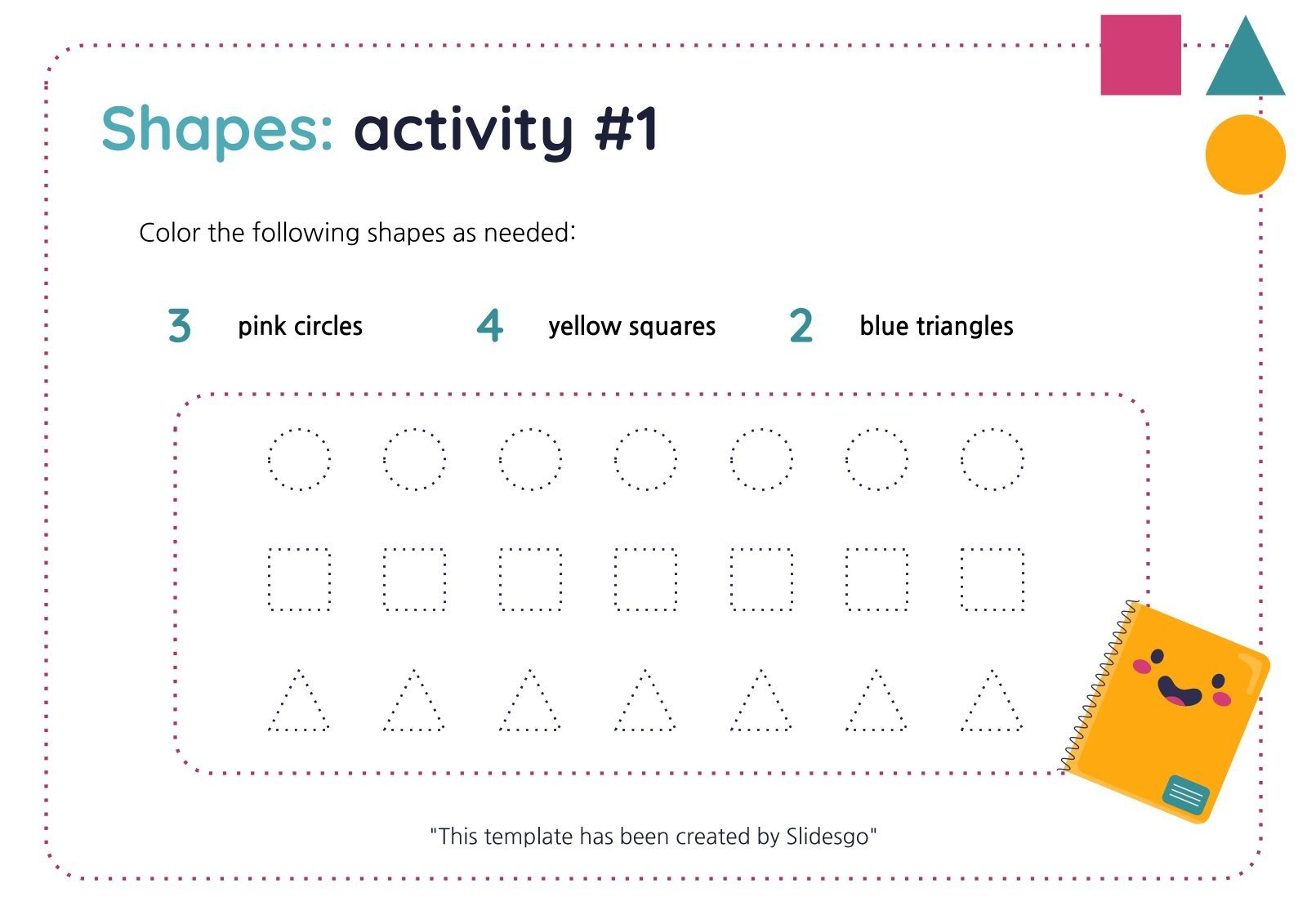 Shapes: activity #1

Color the following shapes as needed:

3 pink circles 4 yellow squares 2 blue triangles

"This template has been created by Slidesgo"